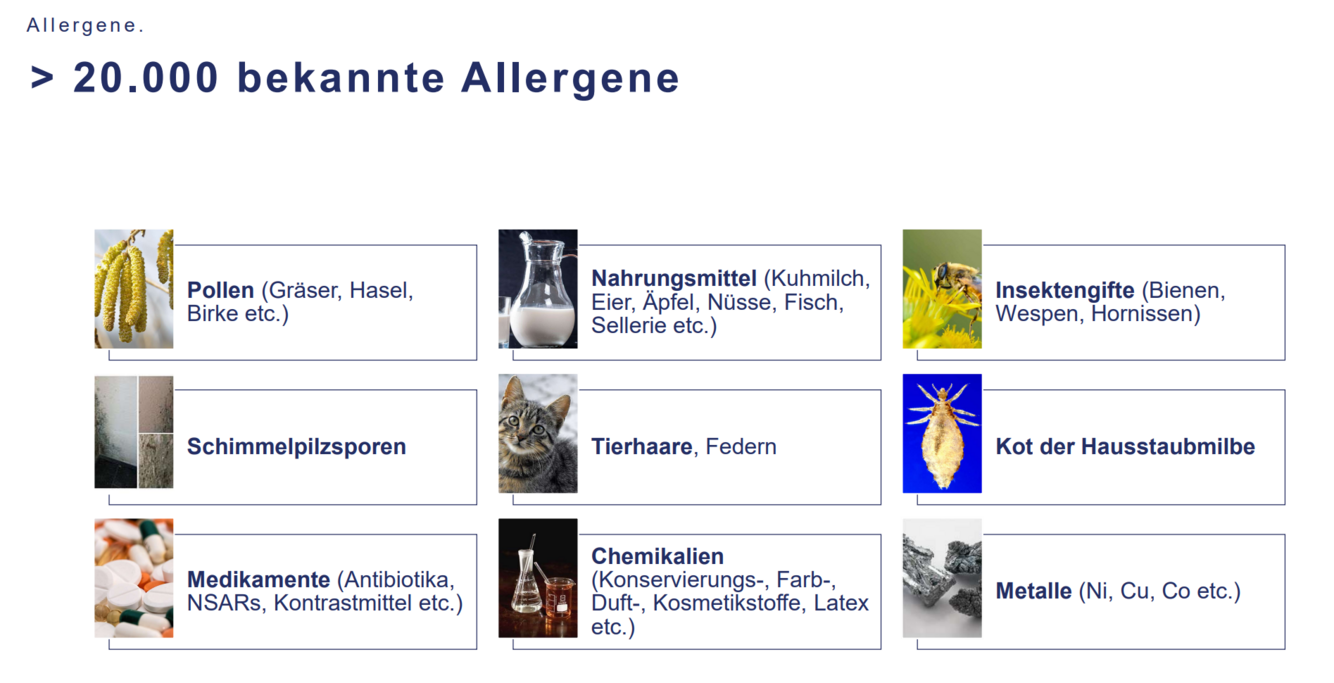 Allergene.

> 20.000 bekannte Allergene

Pollen (Gräser, Hasel, Birke etc.)

Nahrungsmittel (Kuhmilch, Eier, Äpfel, Nüsse, Fisch, Sellerie etc.)

Insektengifte (Bienen, Wespen, Hornissen)

Schimmelpilzsporen

Tierhaare, Federn

Kot der Hausstaubmilbe

Medikamente (Antibiotika, NSARs, Kontrastmittel etc.)

Chemikalien (Konservierungs-, Farb-, Duft-, Kosmetikstoffe, Latex etc.)

Metalle (Ni, Cu, Co etc.)